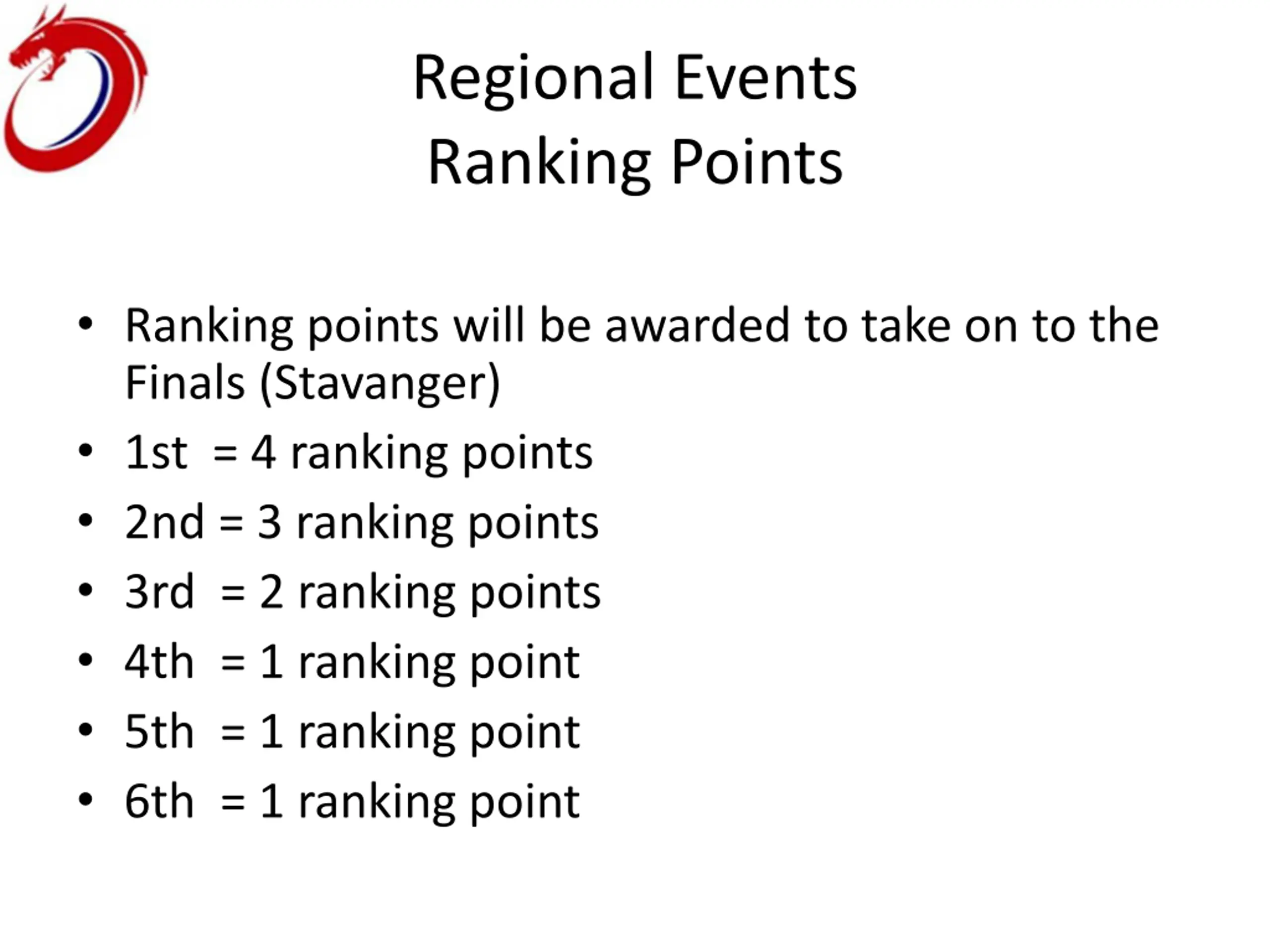 Regional Events
Ranking Points

• Ranking points will be awarded to take on to the Finals (Stavanger)
• 1st = 4 ranking points
• 2nd = 3 ranking points
• 3rd = 2 ranking points
• 4th = 1 ranking point
• 5th = 1 ranking point
• 6th = 1 ranking point